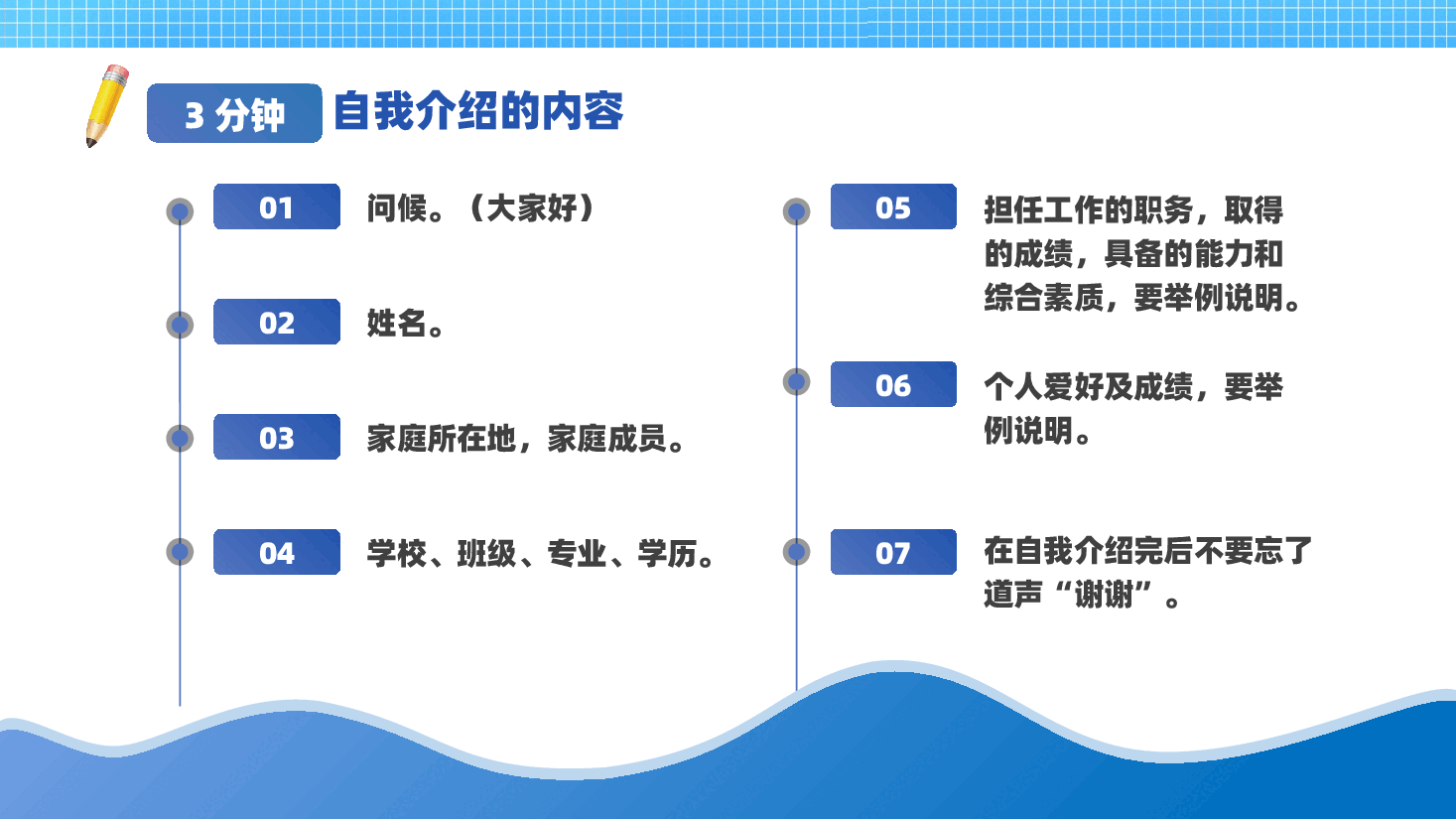 3 分钟 自我介绍的内容

01 问候。（大家好）

02 姓名。

03 家庭所在地，家庭成员。

04 学校、班级、专业、学历。

05 担任工作的职务，取得的成绩，具备的能力和综合素质，要举例说明。

06 个人爱好及成绩，要举例说明。

07 在自我介绍完后不要忘了道声“谢谢”。